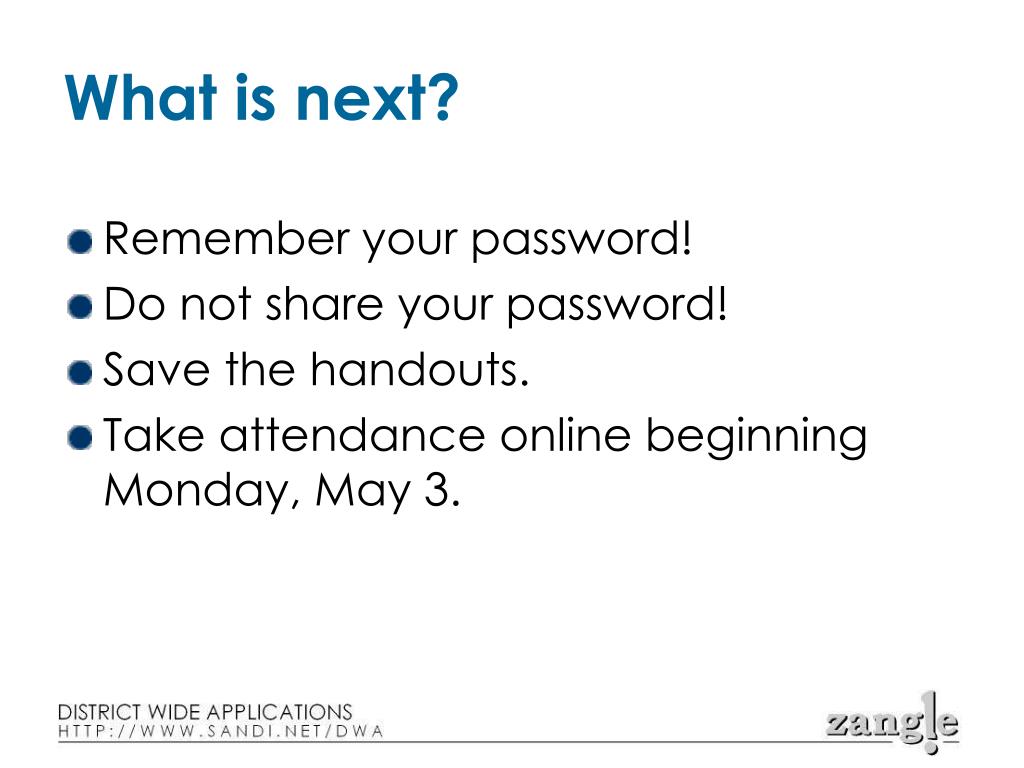 What is next?

Remember your password!
Do not share your password!
Save the handouts.
Take attendance online beginning Monday, May 3.

DISTRICT WIDE APPLICATIONS
HTTP://WWW.SANDI.NET/DWA

zangle